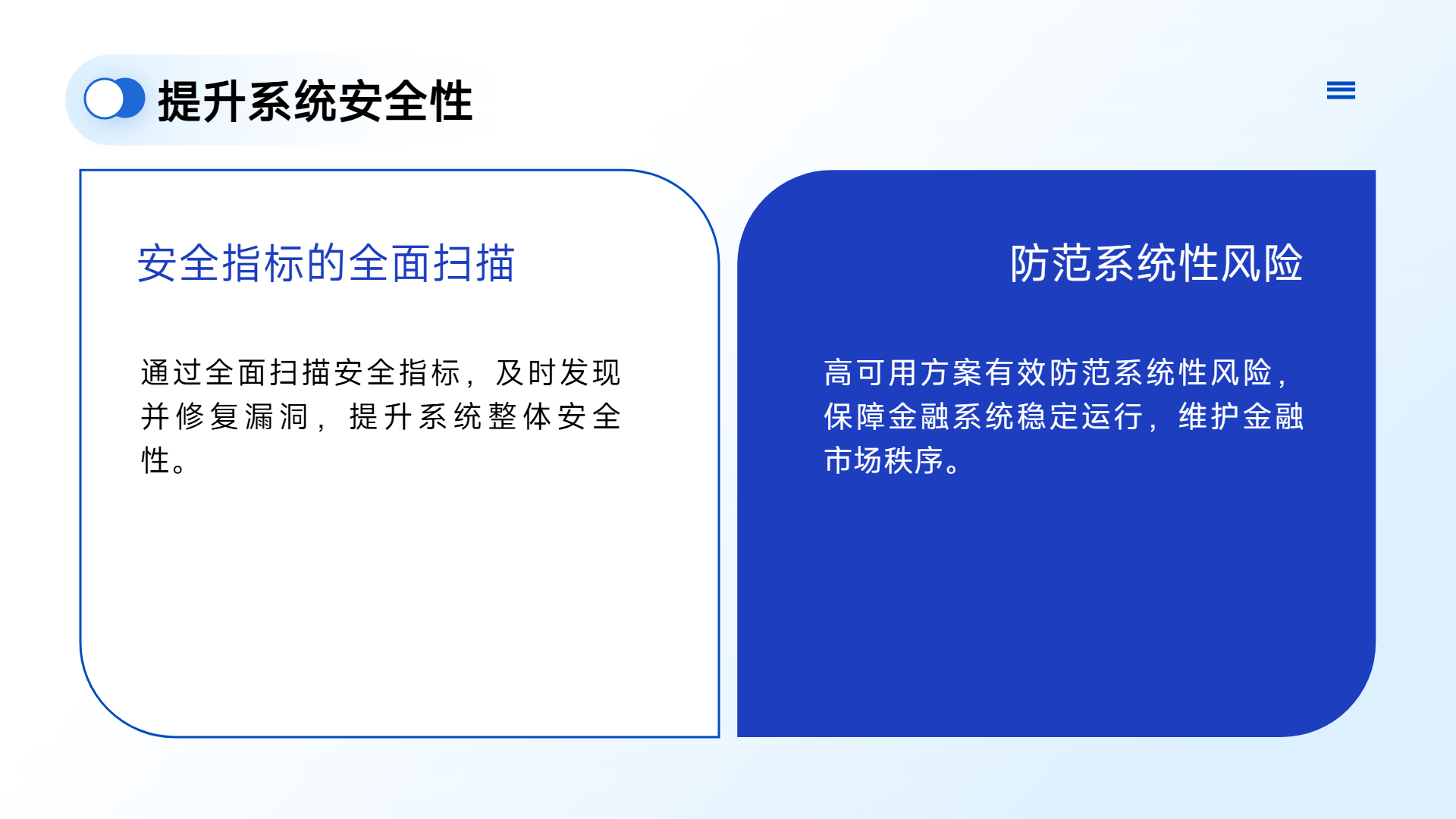 提升系统安全性

安全指标的全面扫描

通过全面扫描安全指标，及时发现并修复漏洞，提升系统整体安全性。

防范系统性风险

高可用方案有效防范系统性风险，保障金融系统稳定运行，维护金融市场秩序。